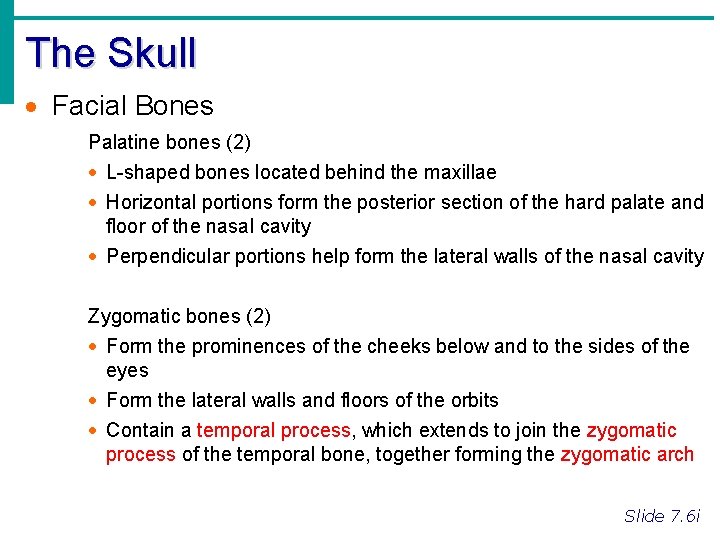 The Skull

• Facial Bones

Palatine bones (2)

• L-shaped bones located behind the maxillae
• Horizontal portions form the posterior section of the hard palate and floor of the nasal cavity
• Perpendicular portions help form the lateral walls of the nasal cavity

Zygomatic bones (2)

• Form the prominences of the cheeks below and to the sides of the eyes
• Form the lateral walls and floors of the orbits
• Contain a temporal process, which extends to join the zygomatic process of the temporal bone, together forming the zygomatic arch

Slide 7.6i